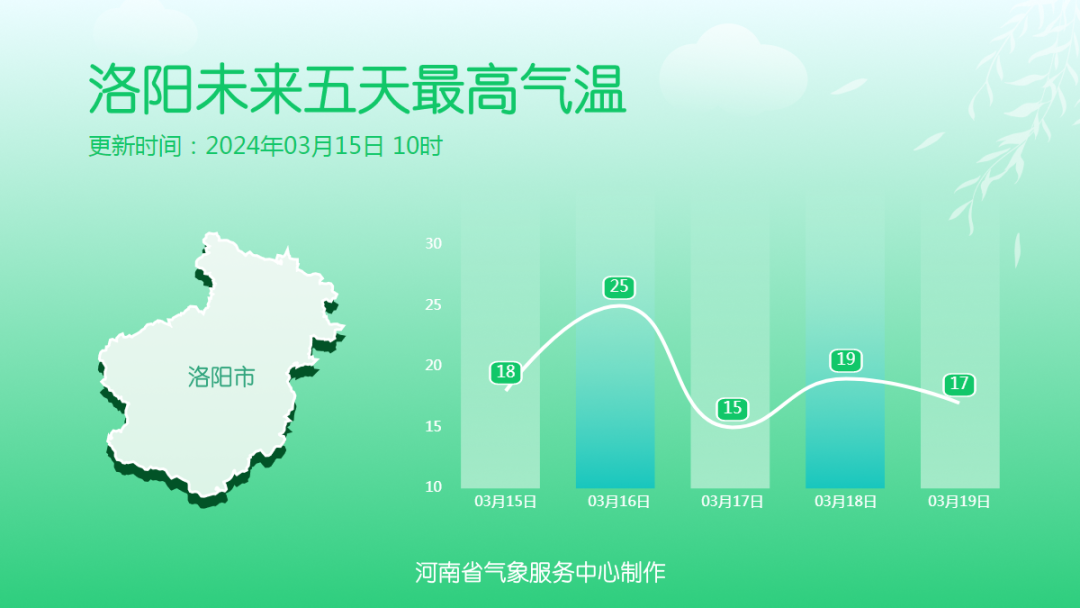 洛阳未来五天最高气温

更新时间：2024年03月15日 10时

洛阳市

30
25
20
15
10

18
25
15
19
17

03月15日
03月16日
03月17日
03月18日
03月19日

河南省气象服务中心制作